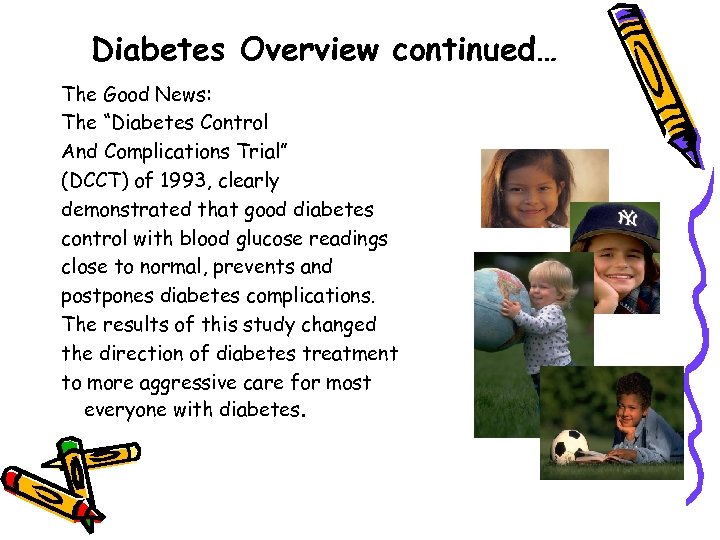 Diabetes Overview continued…

The Good News:
The "Diabetes Control And Complications Trial" (DCCT) of 1993, clearly demonstrated that good diabetes control with blood glucose readings close to normal, prevents and postpones diabetes complications. The results of this study changed the direction of diabetes treatment to more aggressive care for most everyone with diabetes.

NY